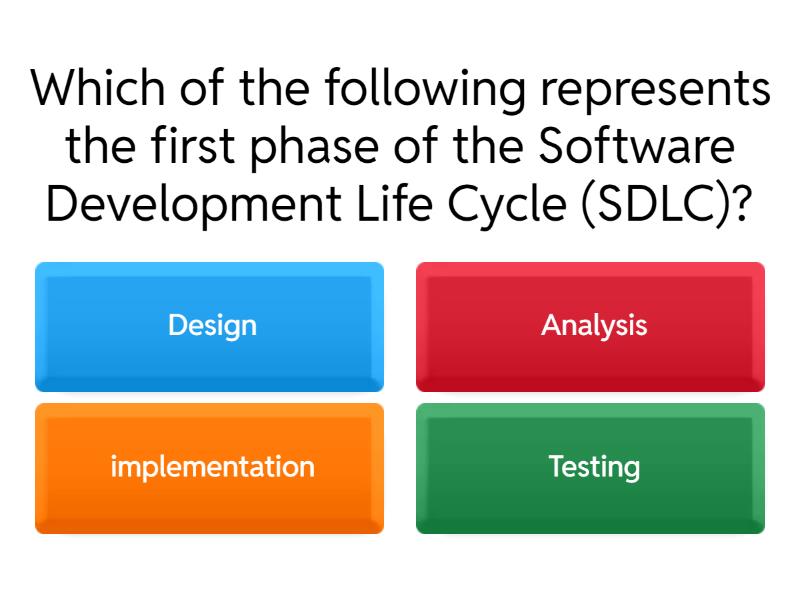 Which of the following represents the first phase of the Software Development Life Cycle (SDLC)?

Design

Analysis

implementation

Testing